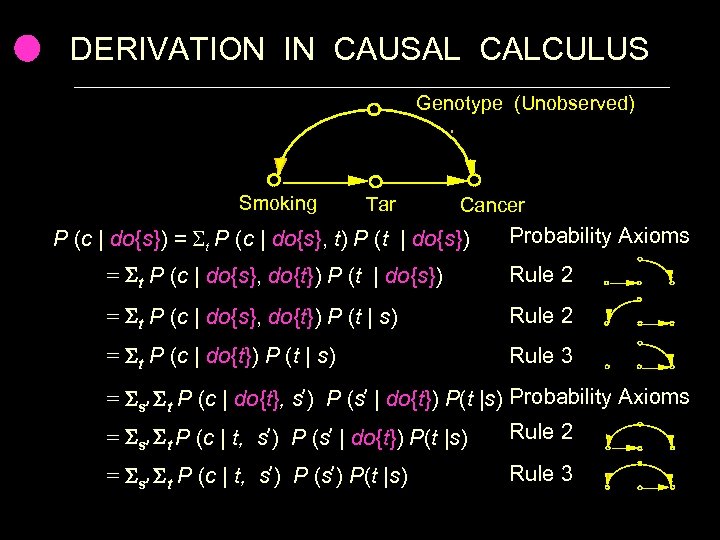 DERIVATION IN CAUSAL CALCULUS

Genotype (Unobserved)

Smoking Tar Cancer

$P(c \mid do\{s\}) = \Sigma_t P(c \mid do\{s\}, t) P(t \mid do\{s\})$ Probability Axioms

$= \Sigma_t P(c \mid do\{s\}, do\{t\}) P(t \mid do\{s\})$ Rule 2

$= \Sigma_t P(c \mid do\{s\}, do\{t\}) P(t \mid s)$ Rule 2

$= \Sigma_t P(c \mid do\{t\}) P(t \mid s)$ Rule 3

$= \Sigma_{s'} \Sigma_t P(c \mid do\{t\}, s') P(s' \mid do\{t\}) P(t \mid s)$ Probability Axioms

$= \Sigma_{s'} \Sigma_t P(c \mid t, s') P(s' \mid do\{t\}) P(t \mid s)$ Rule 2

$= \Sigma_{s'} \Sigma_t P(c \mid t, s') P(s') P(t \mid s)$ Rule 3